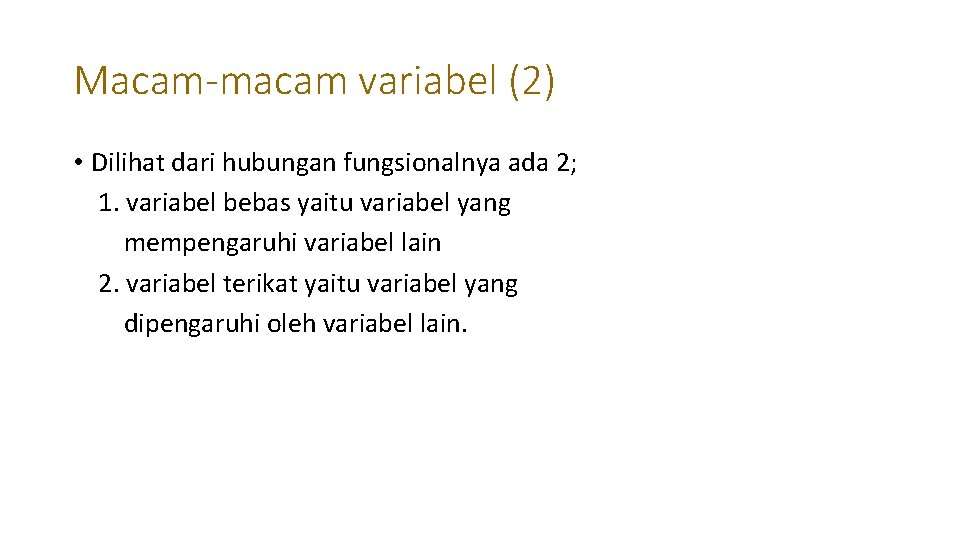 Macam-macam variabel (2)

• Dilihat dari hubungan fungsionalnya ada 2;
1. variabel bebas yaitu variabel yang mempengaruhi variabel lain
2. variabel terikat yaitu variabel yang dipengaruhi oleh variabel lain.